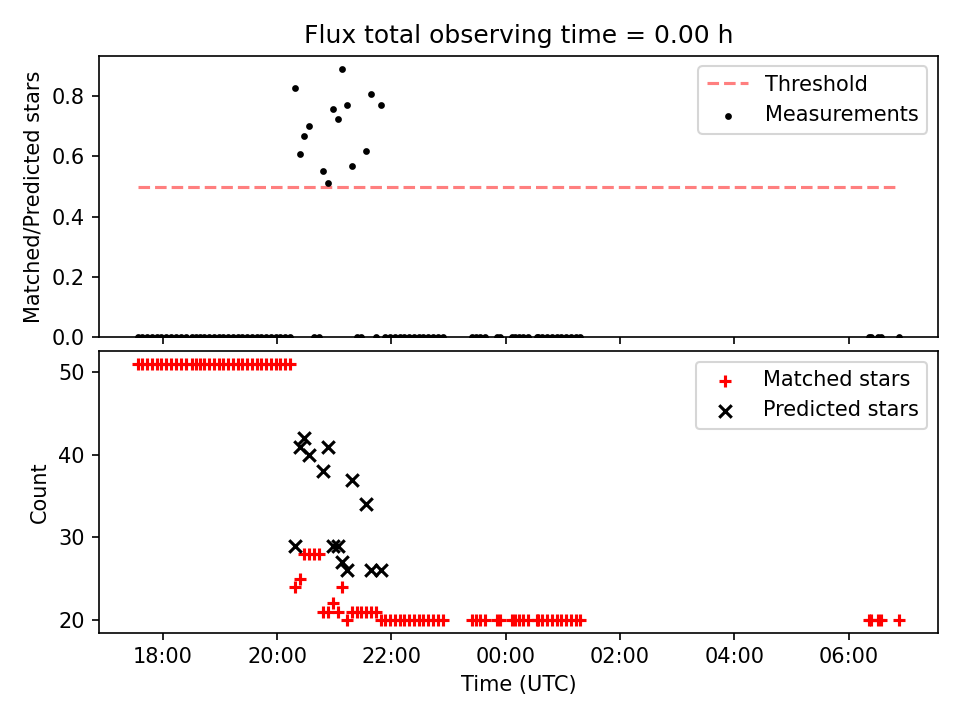 Flux total observing time = 0.00 h

Matched/Predicted stars

0.8
0.6
0.4
0.2
0.0

Threshold
Measurements

Count

50
40
30
20

Matched stars
Predicted stars

18:00
20:00
22:00
00:00
02:00
04:00
06:00

Time (UTC)